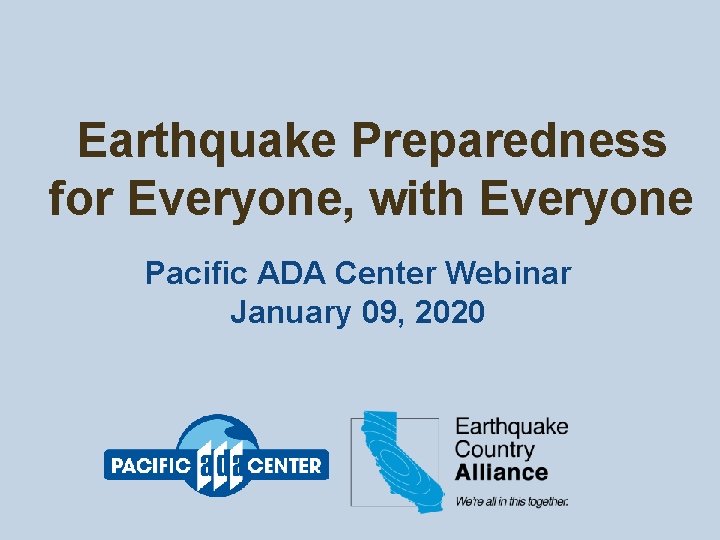 Earthquake Preparedness for Everyone, with Everyone

Pacific ADA Center Webinar
January 09, 2020

PACIFIC ada CENTER

Earthquake Country Alliance
We're all in this together.